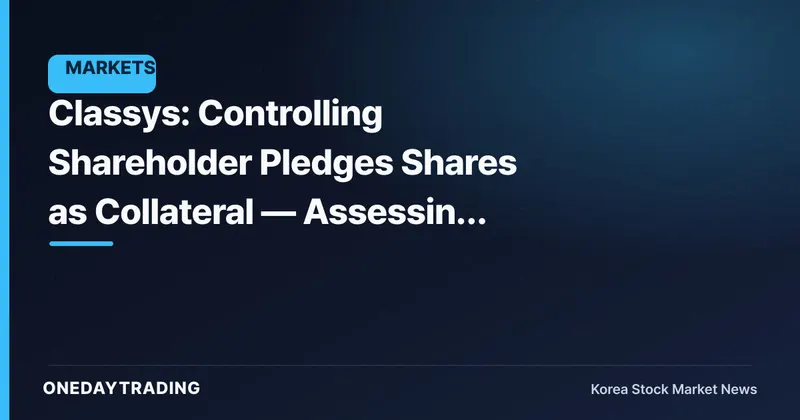 MARKETS

Classys: Controlling Shareholder Pledges Shares as Collateral — Assessin...

ONEDAYTRADING

Korea Stock Market News